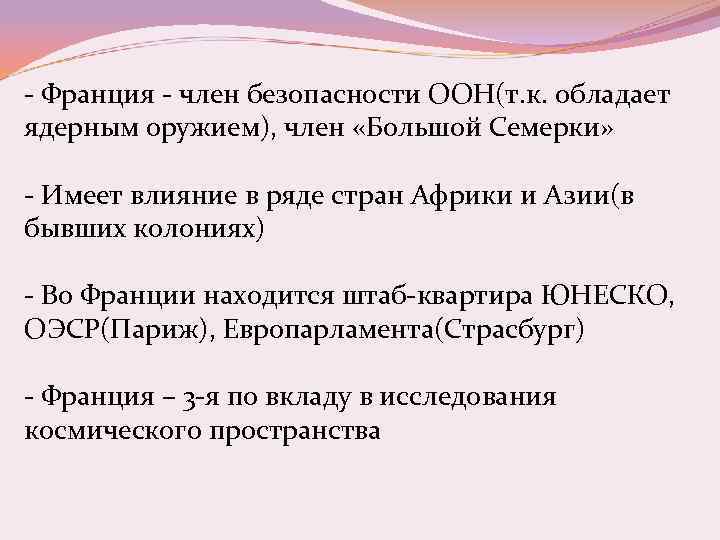 - Франция - член безопасности ООН(т.к. обладает ядерным оружием), член «Большой Семерки»

- Имеет влияние в ряде стран Африки и Азии(в бывших колониях)

- Во Франции находится штаб-квартира ЮНЕСКО, ОЭСР(Париж), Европарламента(Страсбург)

- Франция – 3-я по вкладу в исследования космического пространства